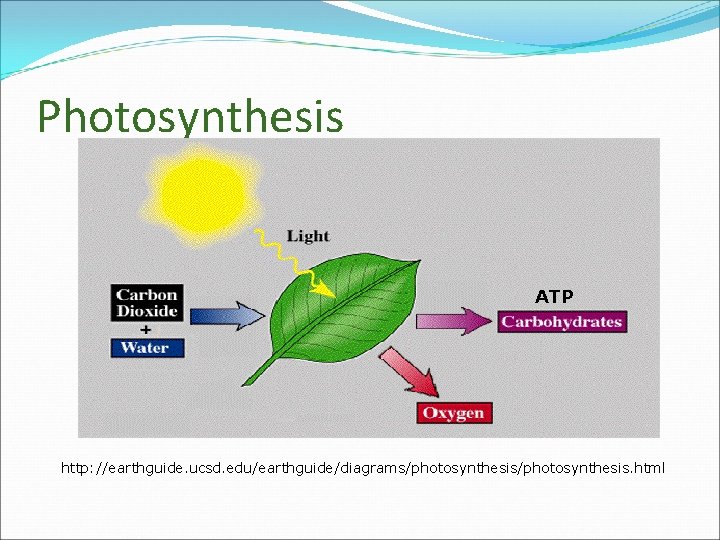 Photosynthesis

Light

Carbon Dioxide
+
Water

ATP
Carbohydrates

Oxygen

http://earthguide.ucsd.edu/earthguide/diagrams/photosynthesis/photosynthesis.html